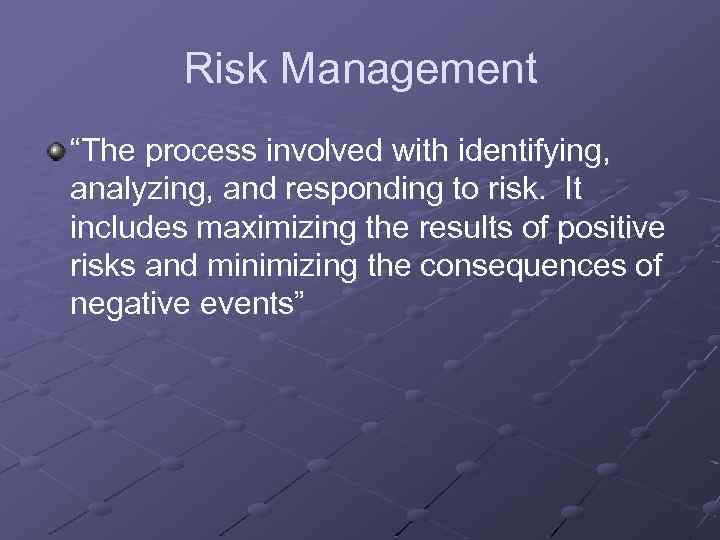 Risk Management

“The process involved with identifying, analyzing, and responding to risk. It includes maximizing the results of positive risks and minimizing the consequences of negative events”